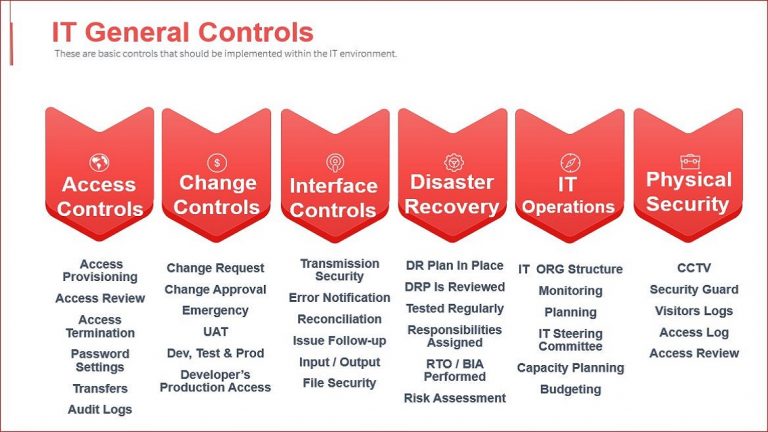 IT General Controls

These are basic controls that should be implemented within the IT environment.

Access Controls

Access Provisioning

Access Review

Access Termination

Password Settings

Transfers

Audit Logs

Change Controls

Change Request

Change Approval

Emergency

UAT

Dev, Test & Prod

Developer's Production Access

Interface Controls

Transmission Security

Error Notification

Reconciliation

Issue Follow-up

Input / Output

File Security

Disaster Recovery

DR Plan In Place

DRP Is Reviewed

Tested Regularly

Responsibilities Assigned

RTO / BIA Performed

Risk Assessment

IT Operations

IT ORG Structure

Monitoring

Planning

IT Steering Committee

Capacity Planning

Budgeting

Physical Security

CCTV

Security Guard

Visitors Logs

Access Log

Access Review